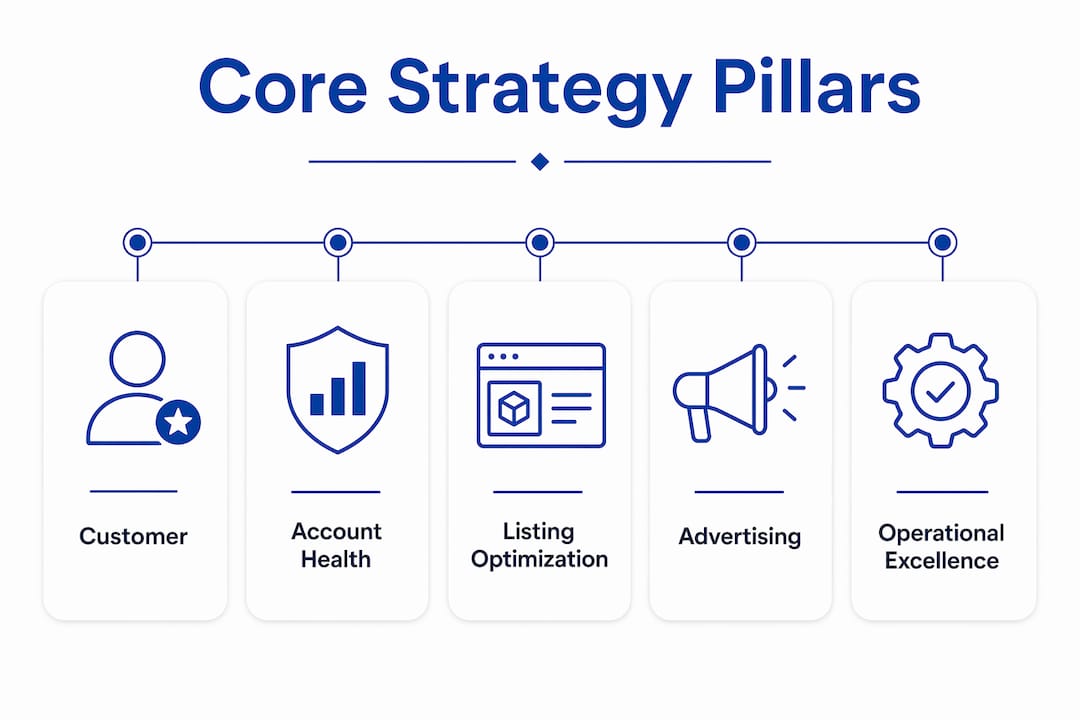 Core Strategy Pillars

Customer

Account Health

Listing Optimization

Advertising

Operational Excellence